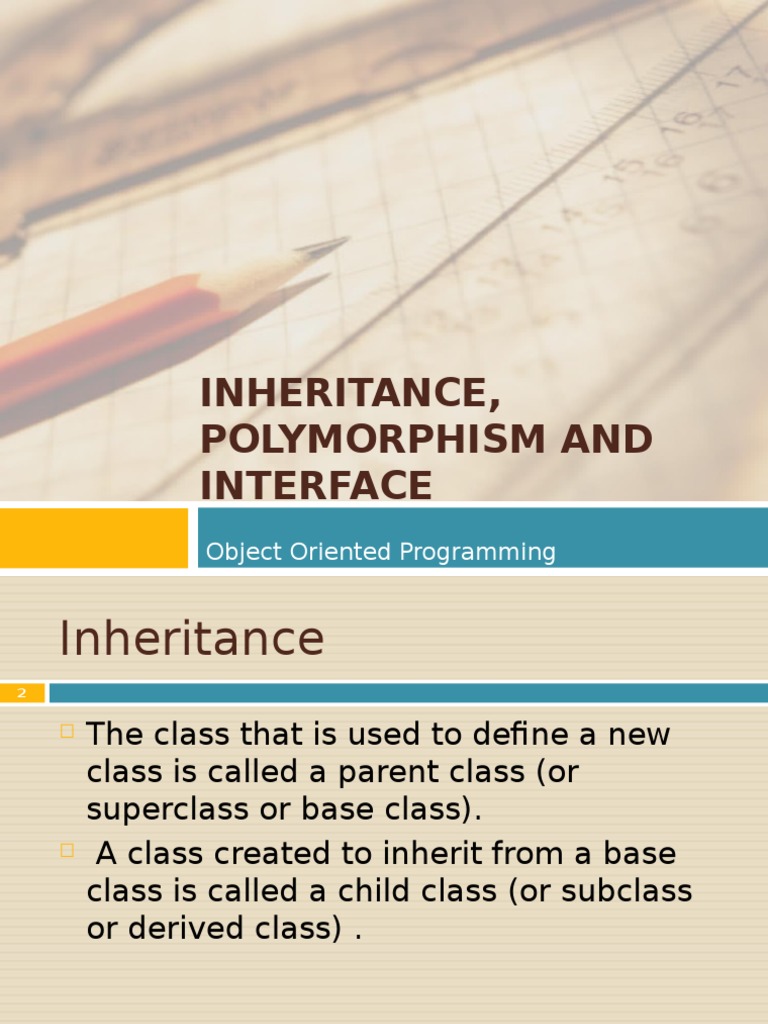 INHERITANCE, POLYMORPHISM AND INTERFACE

Object Oriented Programming

Inheritance

2

The class that is used to define a new class is called a parent class (or superclass or base class).

A class created to inherit from a base class is called a child class (or subclass or derived class) .